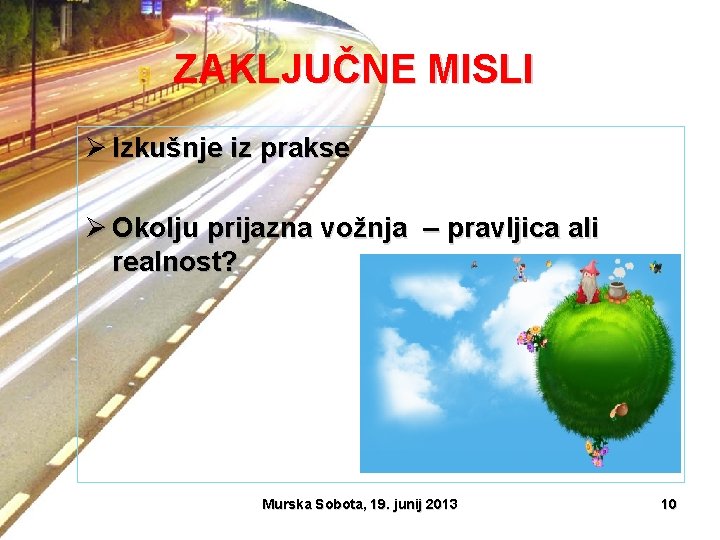 ZAKLJUČNE MISLI

➢ Izkušnje iz prakse

➢ Okolju prijazna vožnja – pravljica ali realnost?

Murska Sobota, 19. junij 2013

10